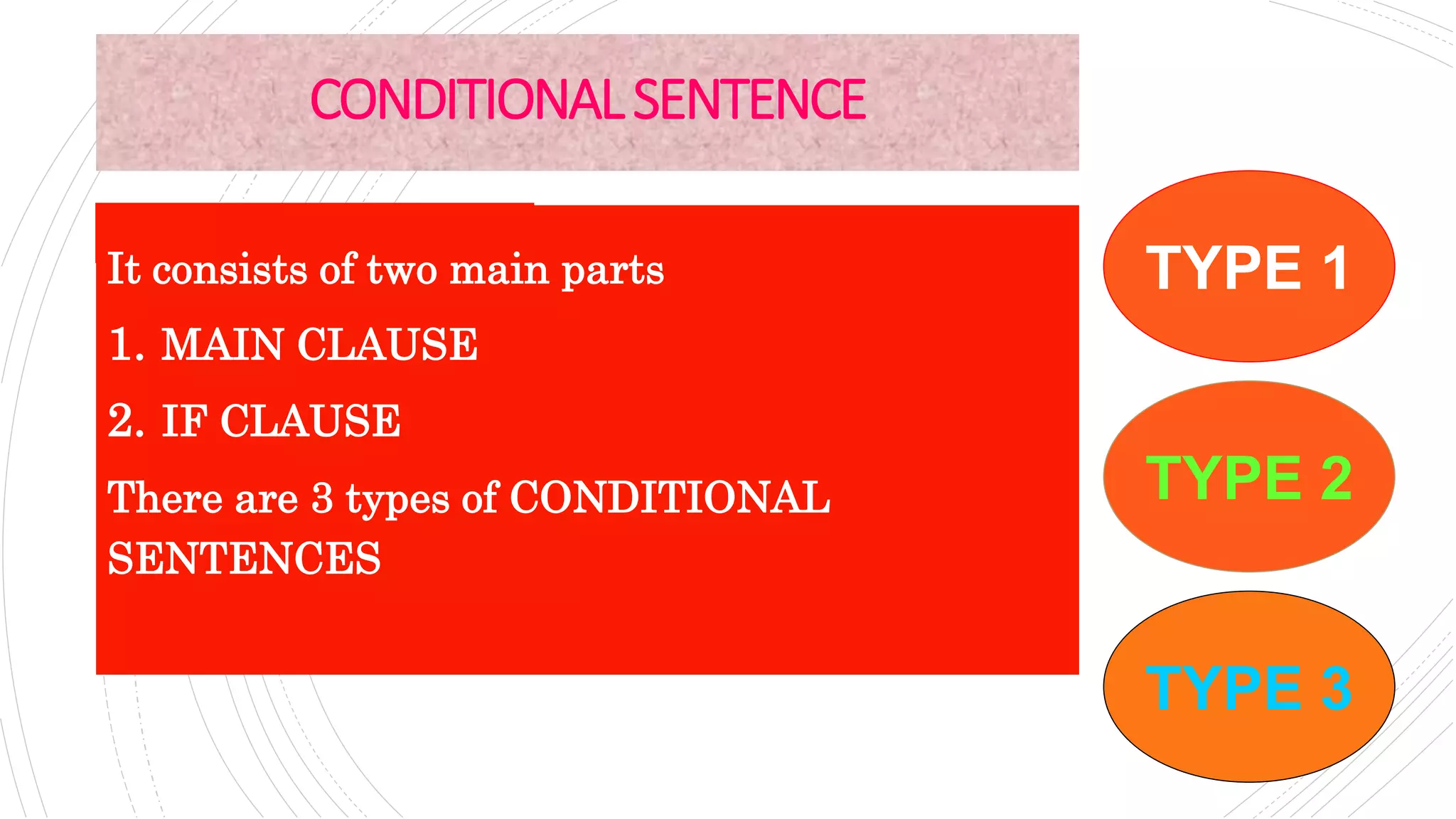 CONDITIONAL SENTENCE

It consists of two main parts

1. MAIN CLAUSE

2. IF CLAUSE

There are 3 types of CONDITIONAL SENTENCES

TYPE 1

TYPE 2

TYPE 3